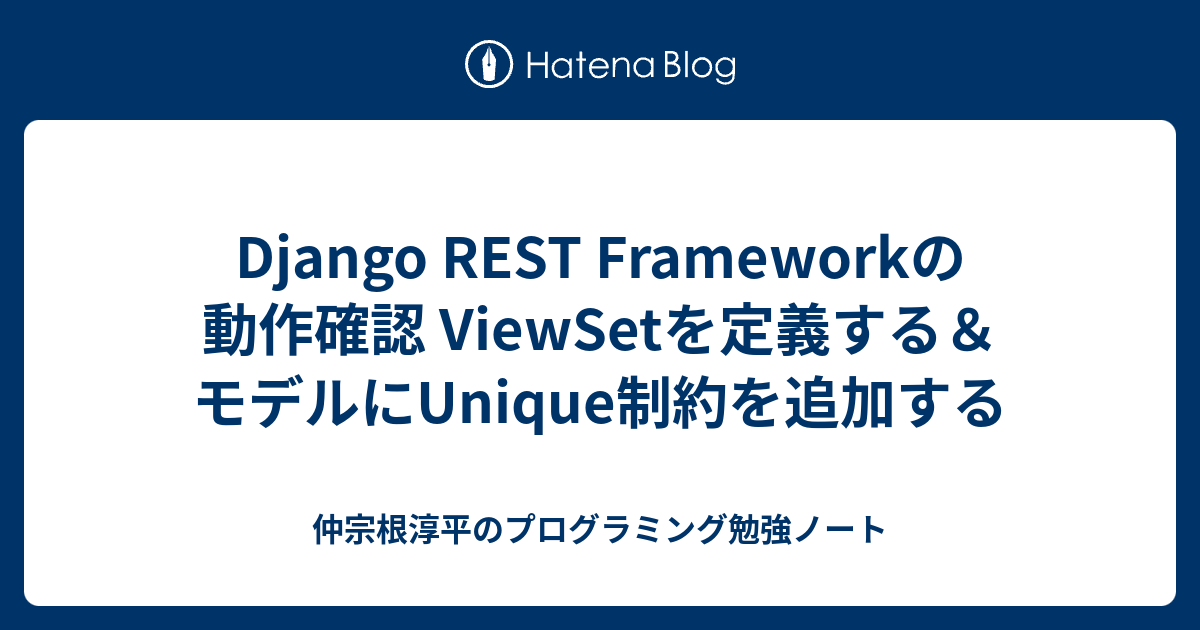 Hatena Blog

Django REST Frameworkの動作確認 ViewSetを定義する＆モデルにUnique制約を追加する

仲宗根淳平のプログラミング勉強ノート